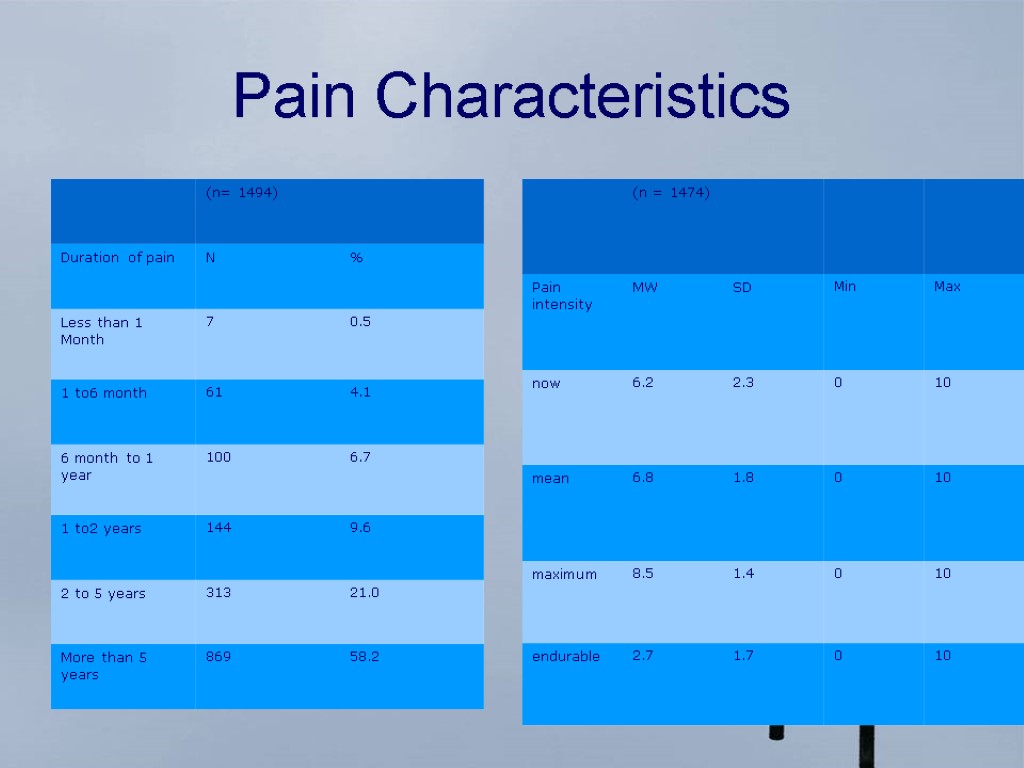 Pain Characteristics

| | (n= 1494) | |
|---|---|---|
| Duration of pain | N | % |
| Less than 1 Month | 7 | 0.5 |
| 1 to6 month | 61 | 4.1 |
| 6 month to 1 year | 100 | 6.7 |
| 1 to2 years | 144 | 9.6 |
| 2 to 5 years | 313 | 21.0 |
| More than 5 years | 869 | 58.2 |

| | (n = 1474) | | | |
|---|---|---|---|---|
| Pain intensity | MW | SD | Min | Max |
| now | 6.2 | 2.3 | 0 | 10 |
| mean | 6.8 | 1.8 | 0 | 10 |
| maximum | 8.5 | 1.4 | 0 | 10 |
| endurable | 2.7 | 1.7 | 0 | 10 |